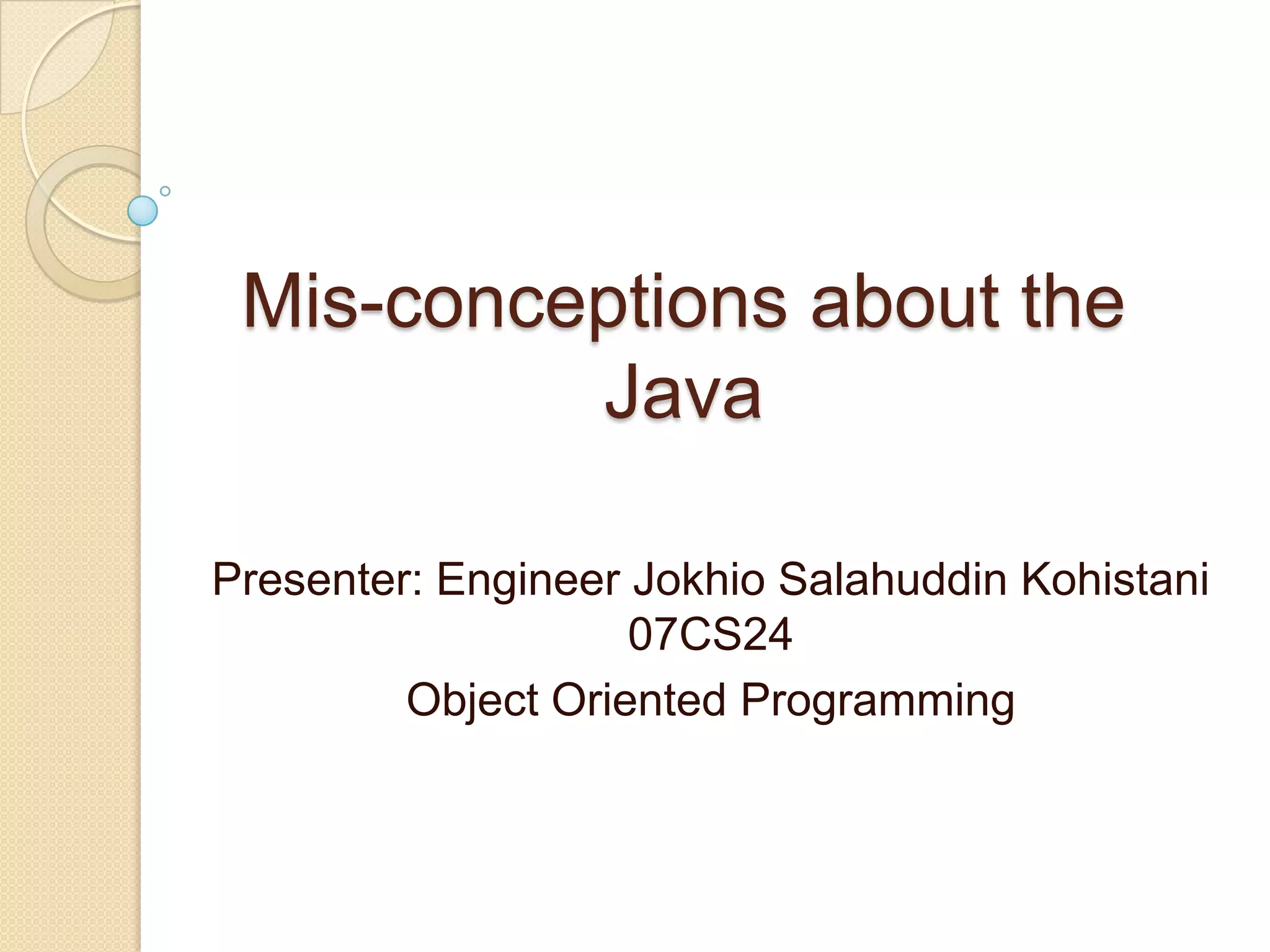 Mis-conceptions about the Java

Presenter: Engineer Jokhio Salahuddin Kohistani
07CS24

Object Oriented Programming